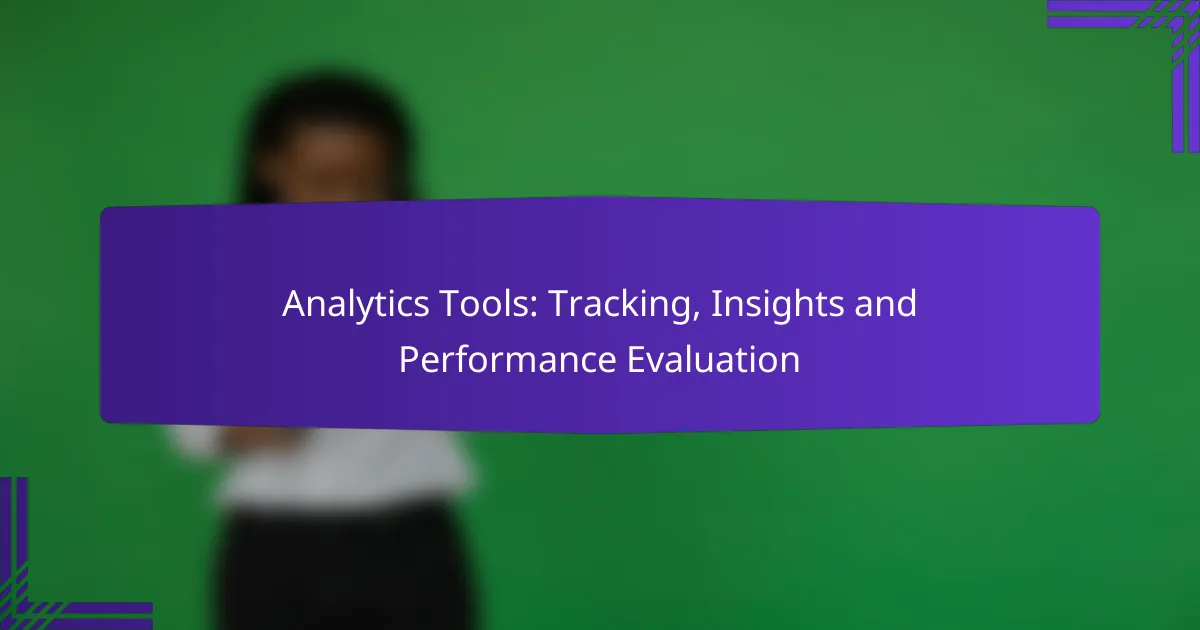 Analytics Tools: Tracking, Insights and Performance Evaluation